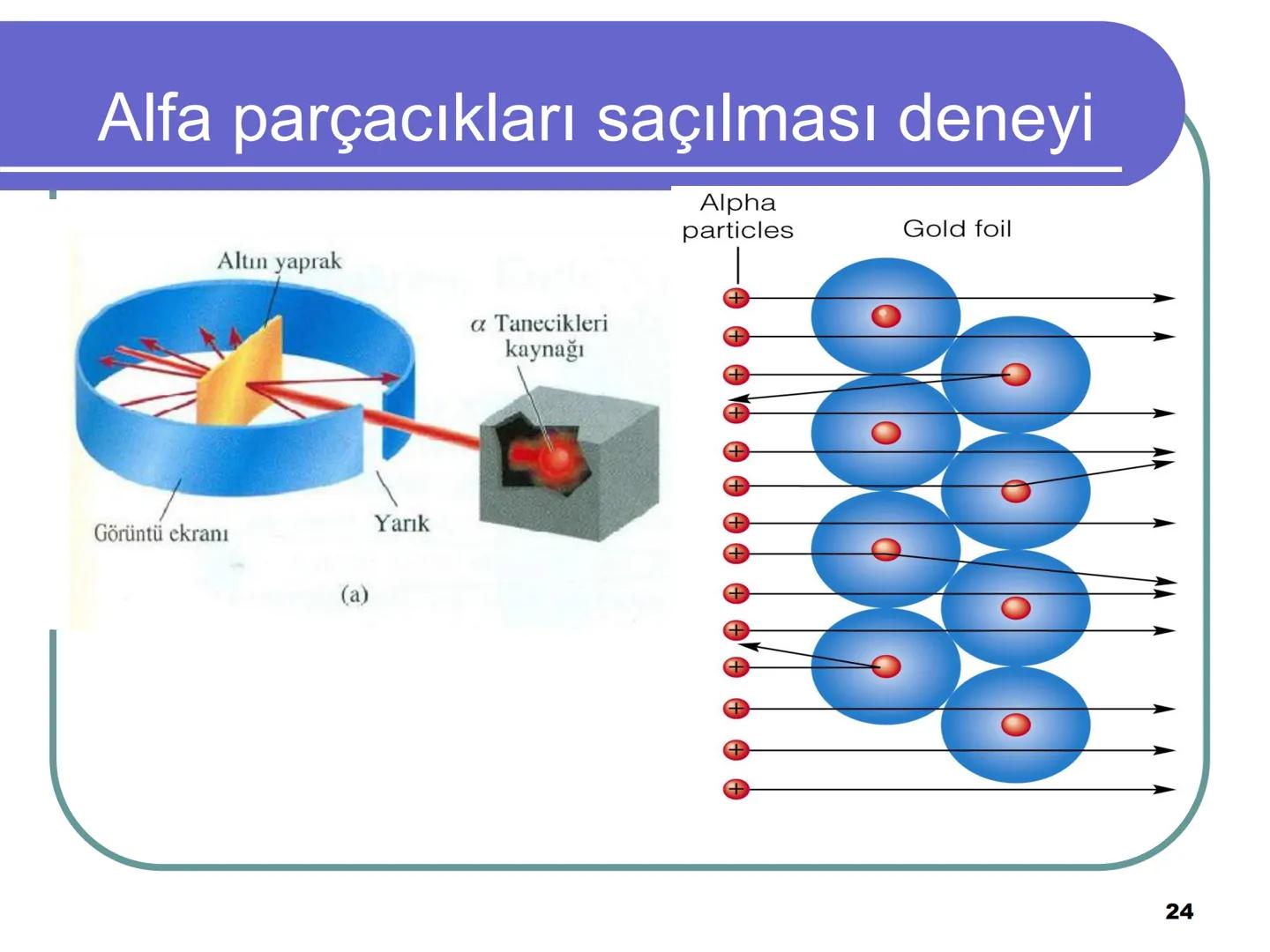 Alfa parçacıkları saçılması deneyi

Altın yaprak

$\alpha$ Tanecikleri kaynağı

Görüntü ekranı

Yarık

(a)

Alpha particles

Gold foil

+
+
+
+
+
+
+
+
+
+
+
+
+
+

24